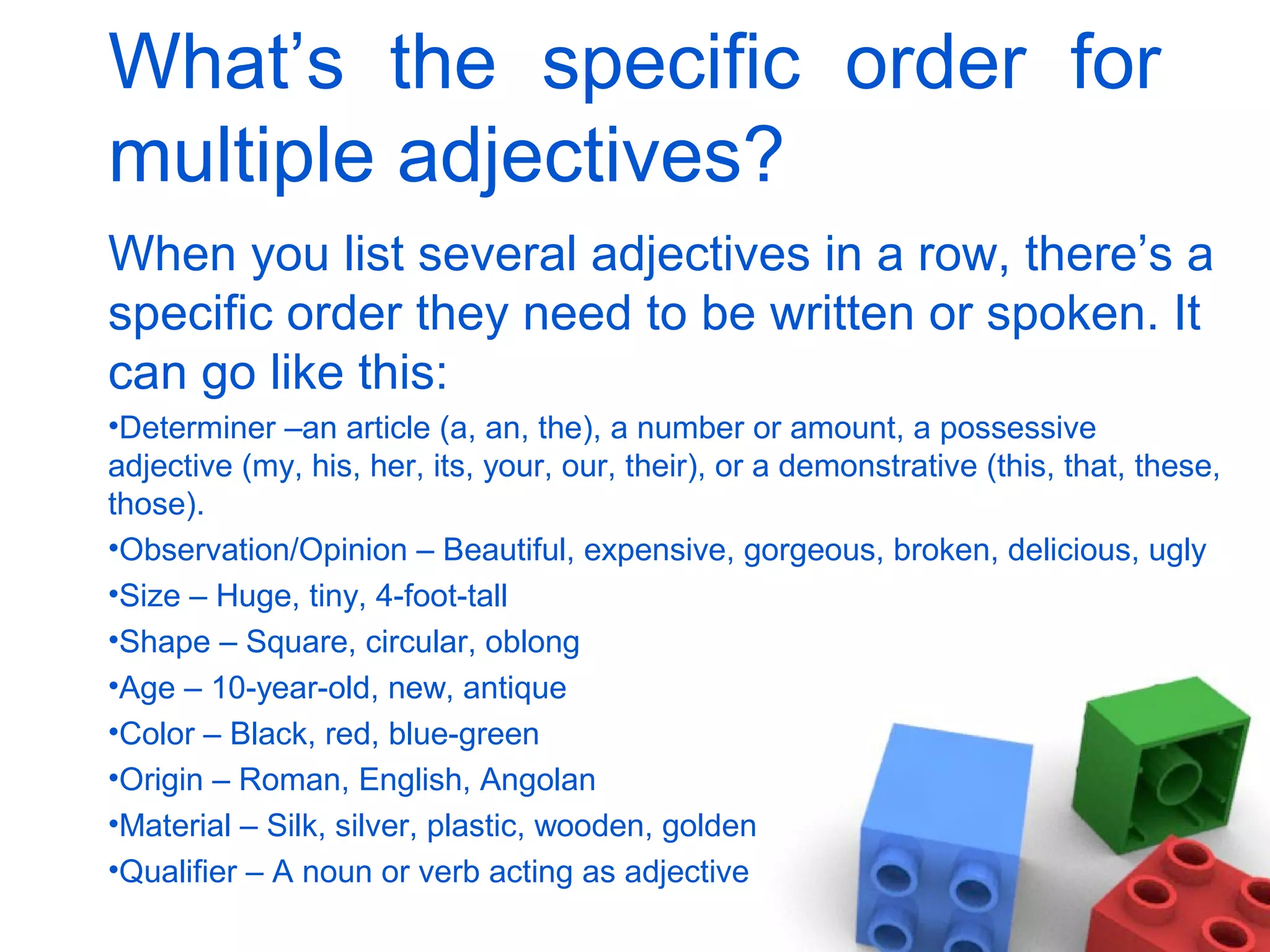 What’s the specific order for multiple adjectives?

When you list several adjectives in a row, there’s a specific order they need to be written or spoken. It can go like this:

•Determiner –an article (a, an, the), a number or amount, a possessive adjective (my, his, her, its, your, our, their), or a demonstrative (this, that, these, those).

•Observation/Opinion – Beautiful, expensive, gorgeous, broken, delicious, ugly

•Size – Huge, tiny, 4-foot-tall

•Shape – Square, circular, oblong

•Age – 10-year-old, new, antique

•Color – Black, red, blue-green

•Origin – Roman, English, Angolan

•Material – Silk, silver, plastic, wooden, golden

•Qualifier – A noun or verb acting as adjective